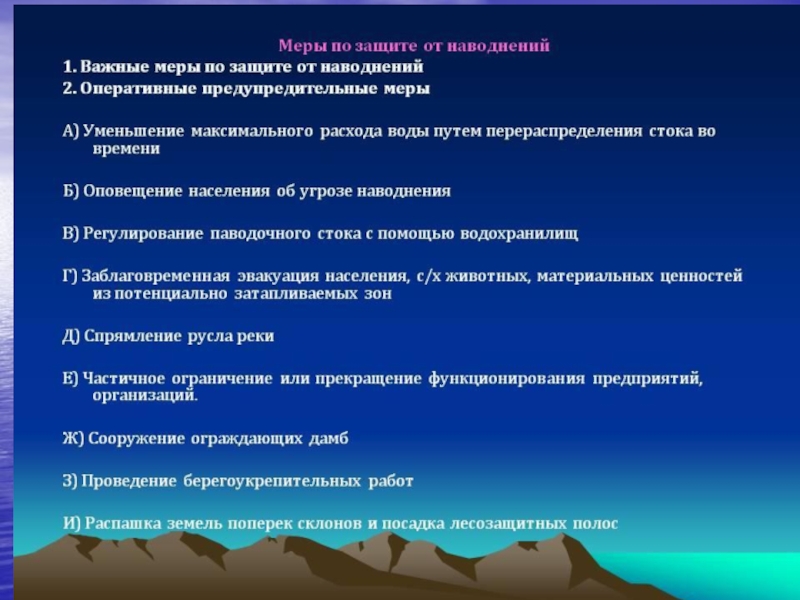 Меры по защите от наводнений

1. Важные меры по защите от наводнений

2. Оперативные предупредительные меры

А) Уменьшение максимального расхода воды путем перераспределения стока во времени

Б) Оповещение населения об угрозе наводнения

В) Регулирование паводочного стока с помощью водохранилищ

Г) Заблаговременная эвакуация населения, с/х животных, материальных ценностей из потенциально затапливаемых зон

Д) Спрямление русла реки

Е) Частичное ограничение или прекращение функционирования предприятий, организаций.

Ж) Сооружение ограждающих дамб

З) Проведение берегоукрепительных работ

И) Распашка земель поперек склонов и посадка лесозащитных полос